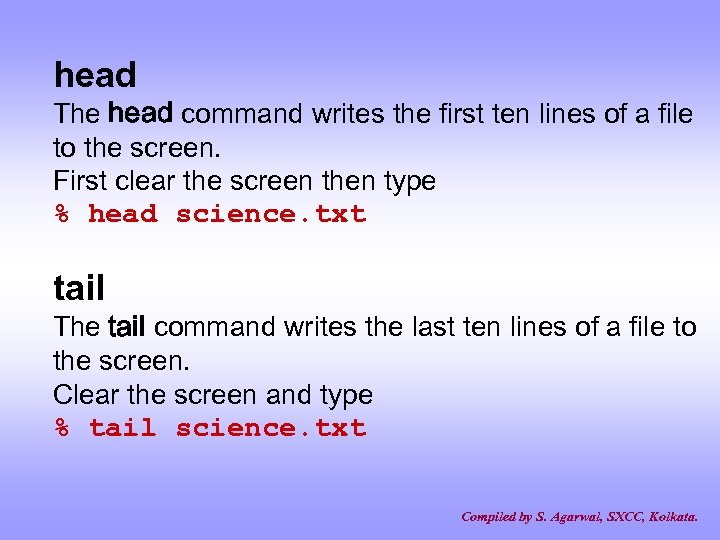 head

The head command writes the first ten lines of a file to the screen.
First clear the screen then type
% head science.txt

tail

The tail command writes the last ten lines of a file to the screen.
Clear the screen and type
% tail science.txt

Compiled by S. Agarwal, SXCC, Kolkata.